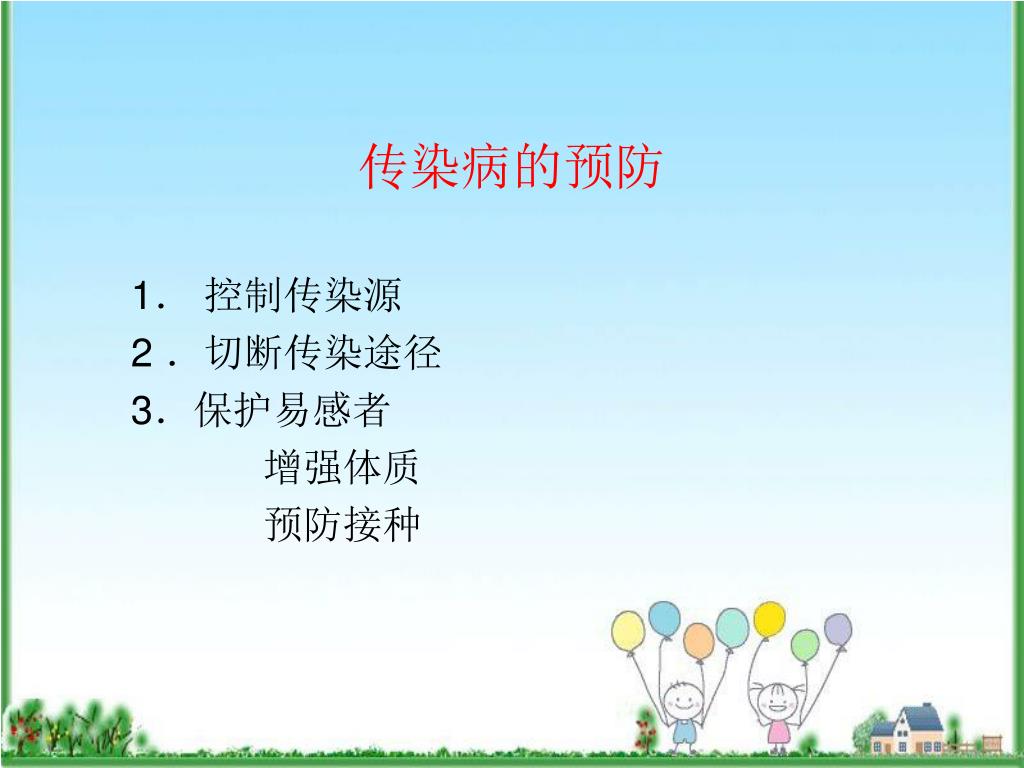 传染病的预防

1． 控制传染源
2．切断传染途径
3．保护易感者
增强体质
预防接种